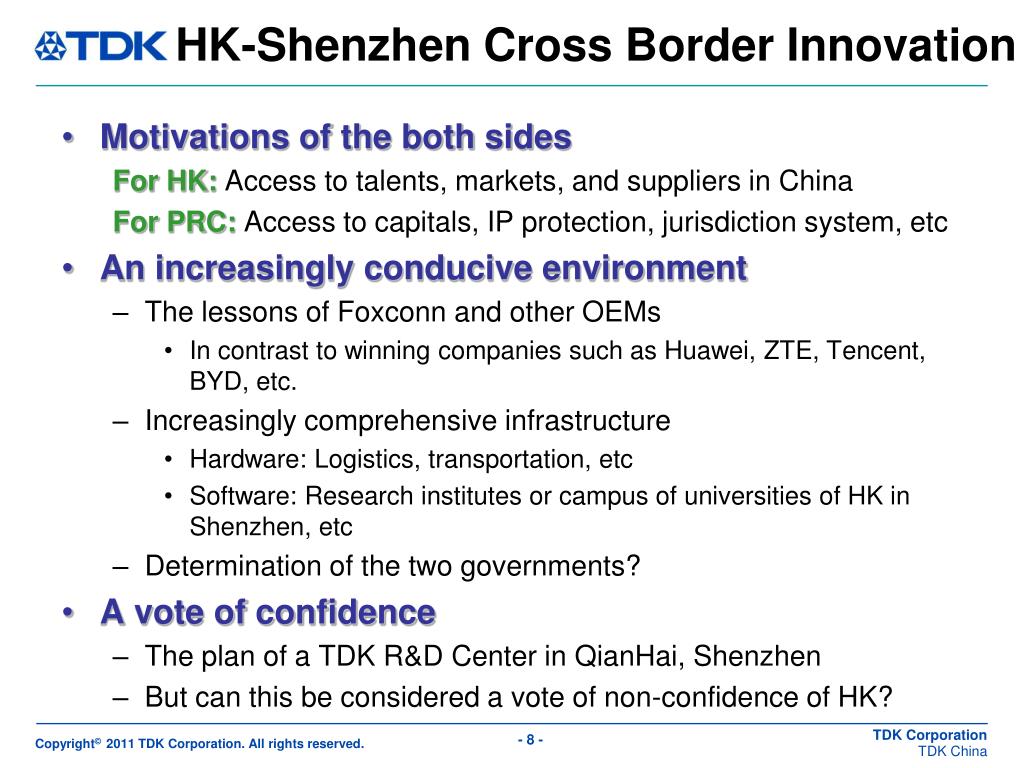 TDK HK-Shenzhen Cross Border Innovation

• Motivations of the both sides
For HK: Access to talents, markets, and suppliers in China
For PRC: Access to capitals, IP protection, jurisdiction system, etc
• An increasingly conducive environment
– The lessons of Foxconn and other OEMs
• In contrast to winning companies such as Huawei, ZTE, Tencent, BYD, etc.
– Increasingly comprehensive infrastructure
• Hardware: Logistics, transportation, etc
• Software: Research institutes or campus of universities of HK in Shenzhen, etc
– Determination of the two governments?
• A vote of confidence
– The plan of a TDK R&D Center in QianHai, Shenzhen
– But can this be considered a vote of non-confidence of HK?

Copyright© 2011 TDK Corporation. All rights reserved.
- 8 -
TDK Corporation
TDK China